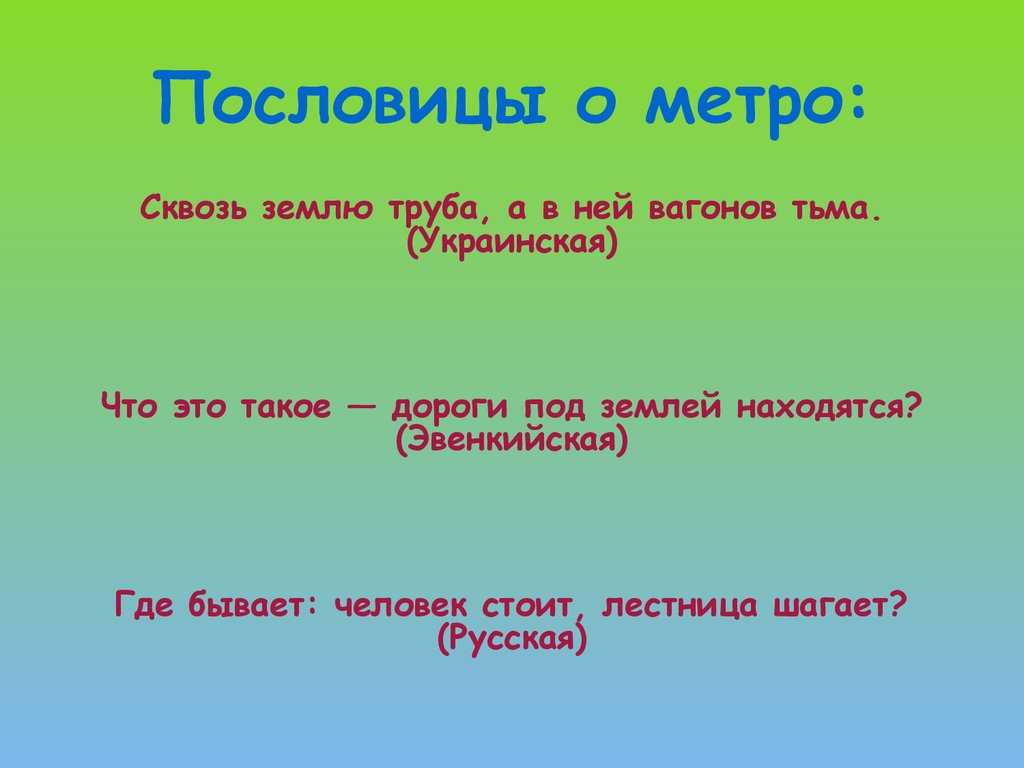 Пословицы о метро:

Сквозь землю труба, а в ней вагонов тьма. (Украинская)

Что это такое — дороги под землей находятся? (Эвенкийская)

Где бывает: человек стоит, лестница шагает? (Русская)